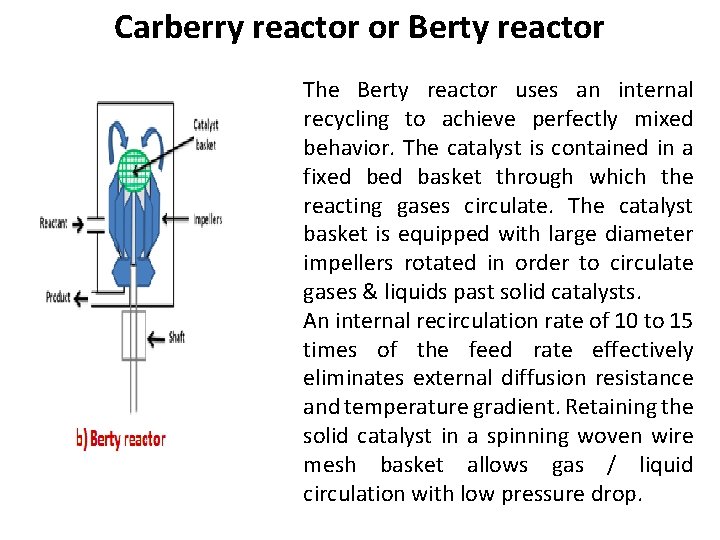 Carberry reactor or Berty reactor

Catalyst basket

Reactant

Impellers

Product

Shaft

b) Berty reactor

The Berty reactor uses an internal recycling to achieve perfectly mixed behavior. The catalyst is contained in a fixed bed basket through which the reacting gases circulate. The catalyst basket is equipped with large diameter impellers rotated in order to circulate gases & liquids past solid catalysts.
An internal recirculation rate of 10 to 15 times of the feed rate effectively eliminates external diffusion resistance and temperature gradient. Retaining the solid catalyst in a spinning woven wire mesh basket allows gas / liquid circulation with low pressure drop.